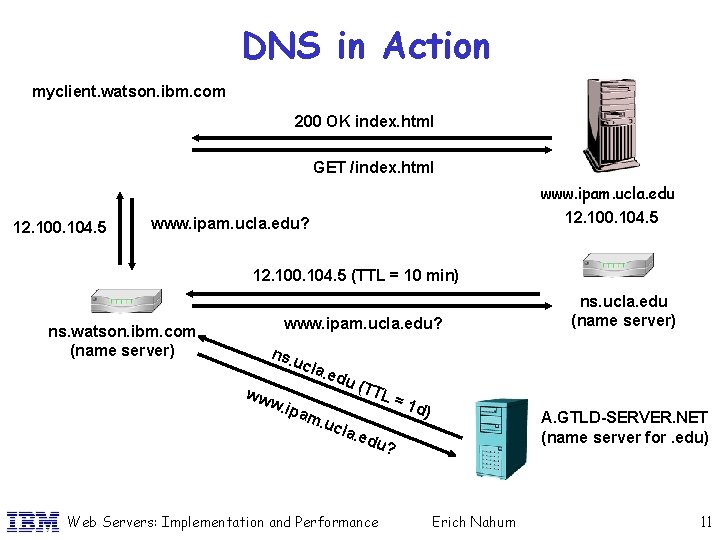 DNS in Action

myclient.watson.ibm.com

200 OK index.html

GET /index.html

www.ipam.ucla.edu
12.100.104.5

12.100.104.5

www.ipam.ucla.edu?

12.100.104.5 (TTL = 10 min)

www.ipam.ucla.edu?

ns.ucla.edu
(name server)

ns.watson.ibm.com
(name server)

ns.ucla.edu (TTL = 1d)

www.ipam.ucla.edu?

A.GTLD-SERVER.NET
(name server for .edu)

IBM Web Servers: Implementation and Performance Erich Nahum 11